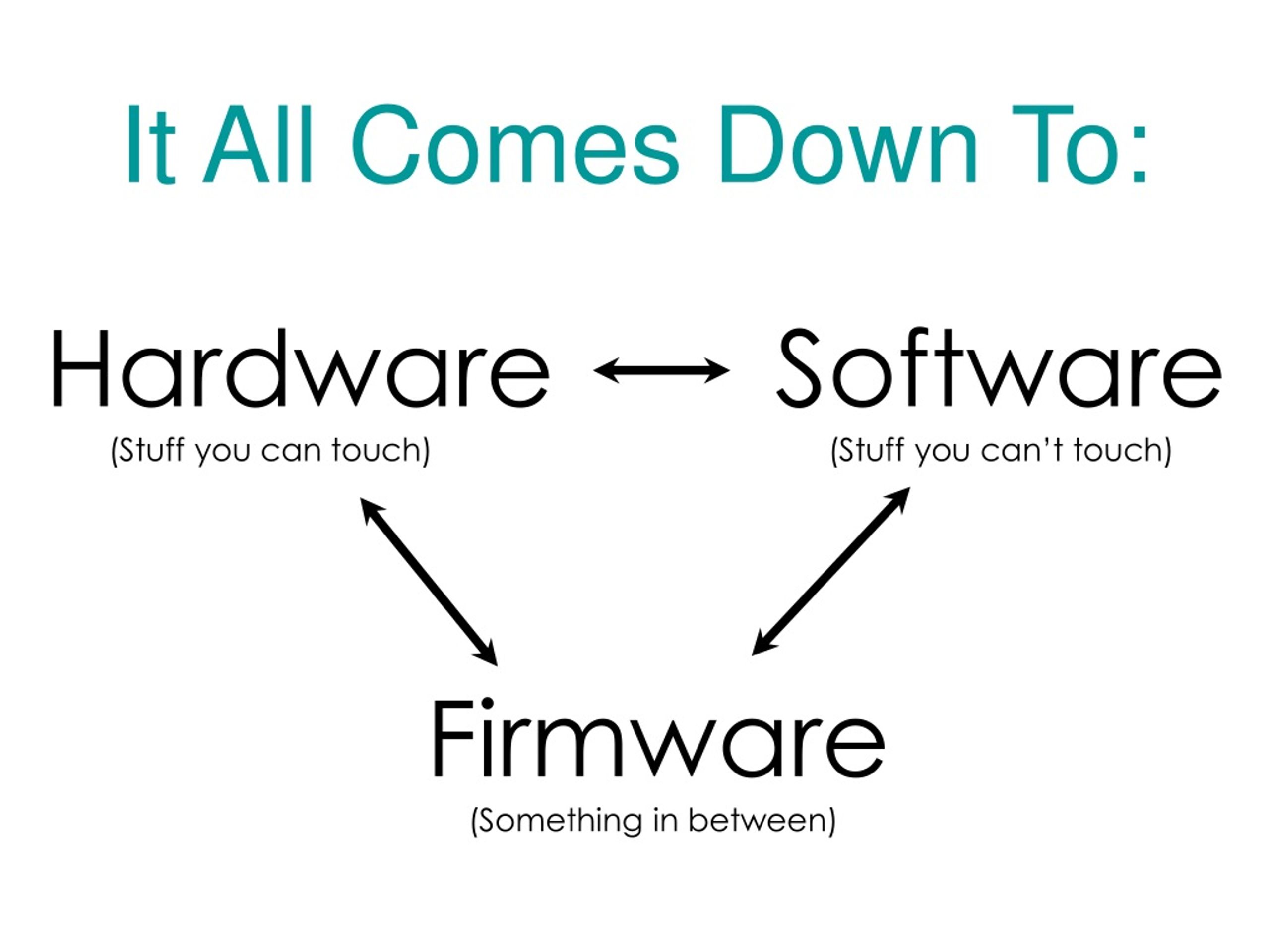 It All Comes Down To:

Hardware

(Stuff you can touch)

Software

(Stuff you can't touch)

Firmware

(Something in between)